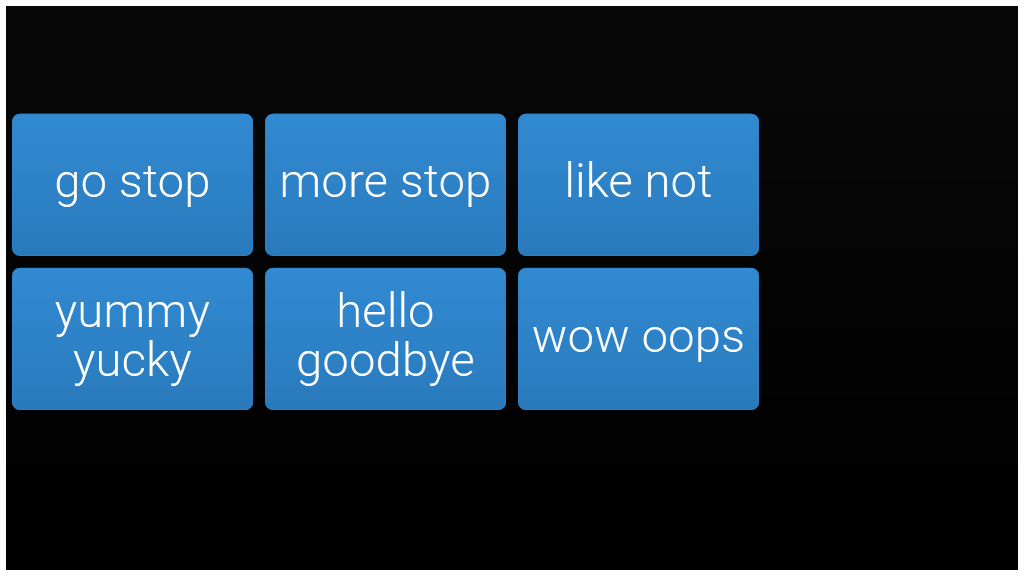 go stop

more stop

like not

yummy yucky

hello goodbye

wow oops